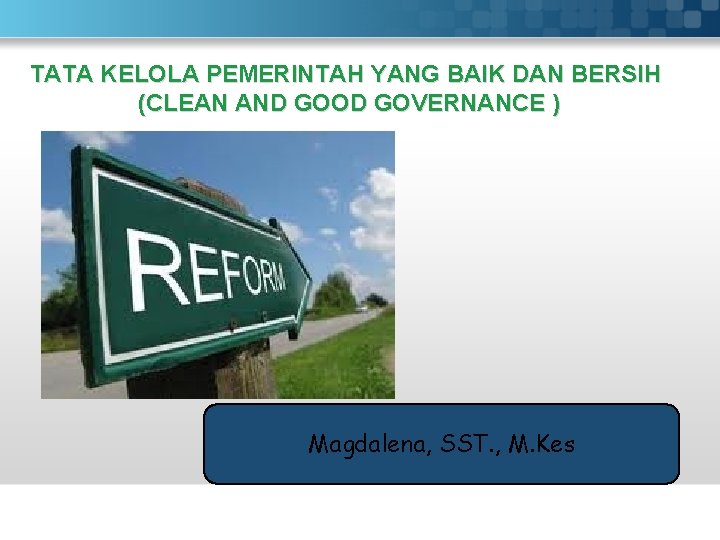 TATA KELOLA PEMERINTAH YANG BAIK DAN BERSIH
(CLEAN AND GOOD GOVERNANCE )

REFORM

Magdalena, SST., M.Kes